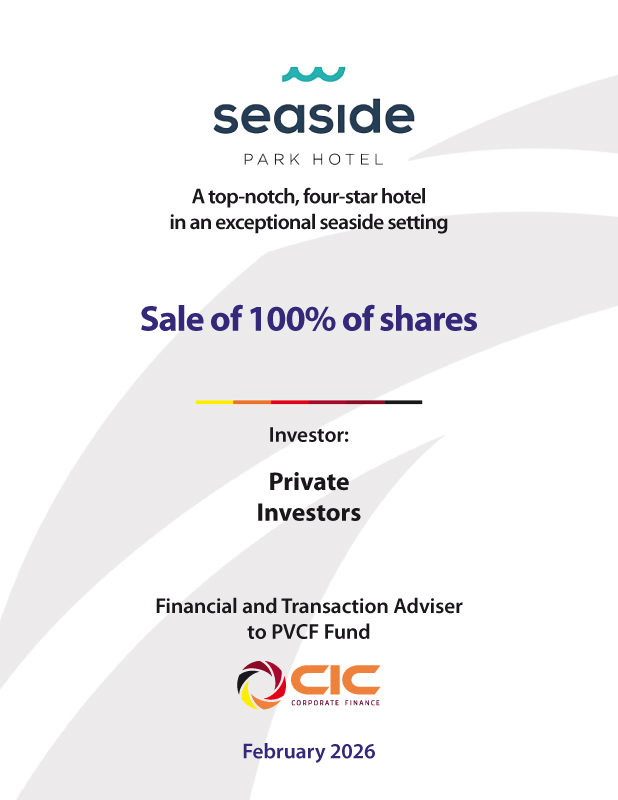 seaside
PARK HOTEL

A top-notch, four-star hotel in an exceptional seaside setting

Sale of 100% of shares

Investor:

Private Investors

Financial and Transaction Adviser to PVCF Fund

CIC
CORPORATE FINANCE

February 2026